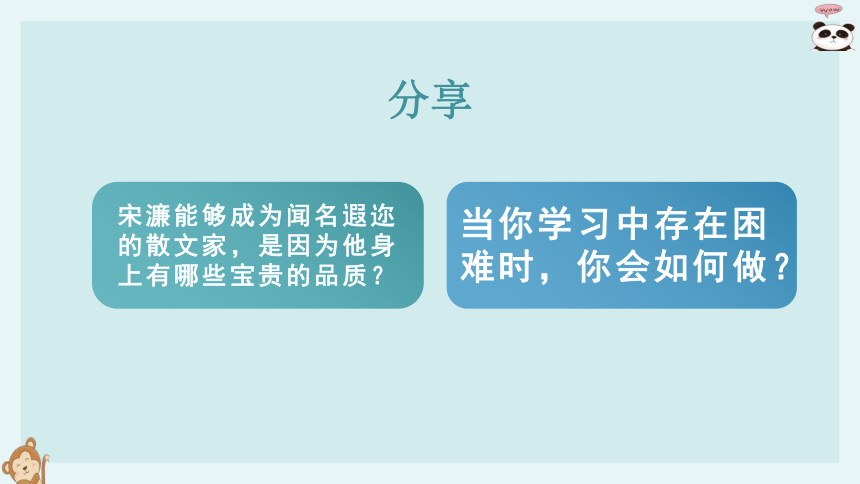 wow

分享

宋濂能够成为闻名遐迩的散文家，是因为他身上有哪些宝贵的品质？

当你学习中存在困难时，你会如何做？